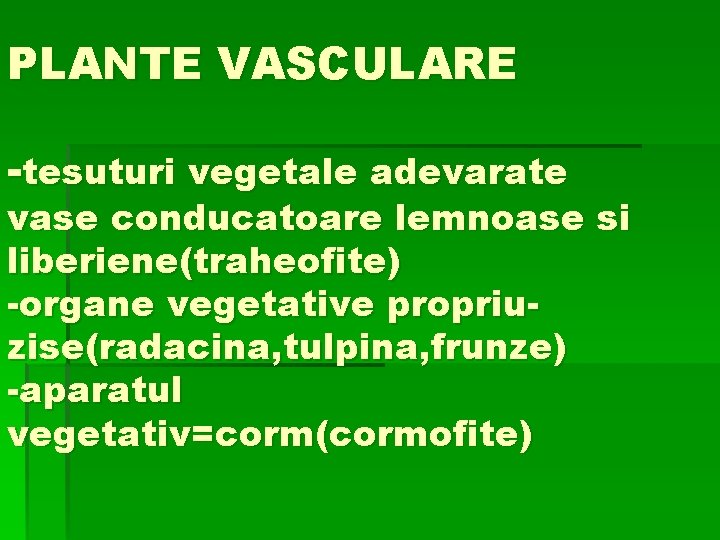 PLANTE VASCULARE

-tesuturi vegetale adevarate vase conducatoare lemnoase si liberiene(traheofite)
-organe vegetative propriu-zise(radacina,tulpina,frunze)
-aparatul vegetativ=corm(cormofite)